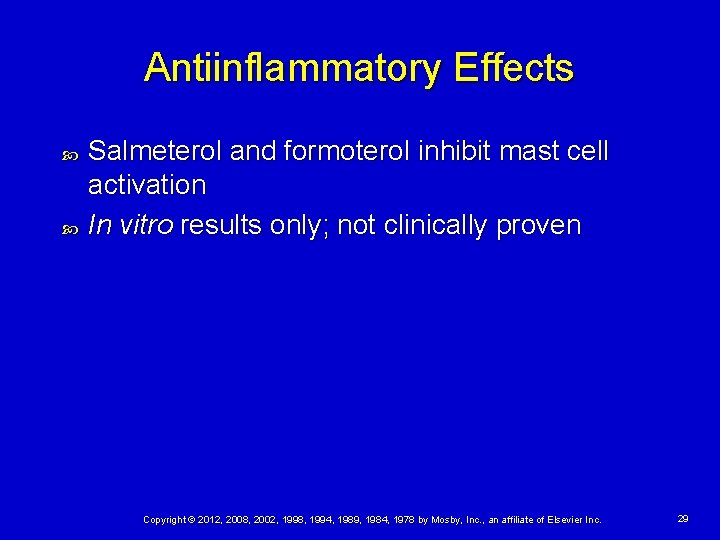 Antiinflammatory Effects

Salmeterol and formoterol inhibit mast cell activation

In vitro results only; not clinically proven

Copyright © 2012, 2008, 2002, 1998, 1994, 1989, 1984, 1978 by Mosby, Inc., an affiliate of Elsevier Inc.

29